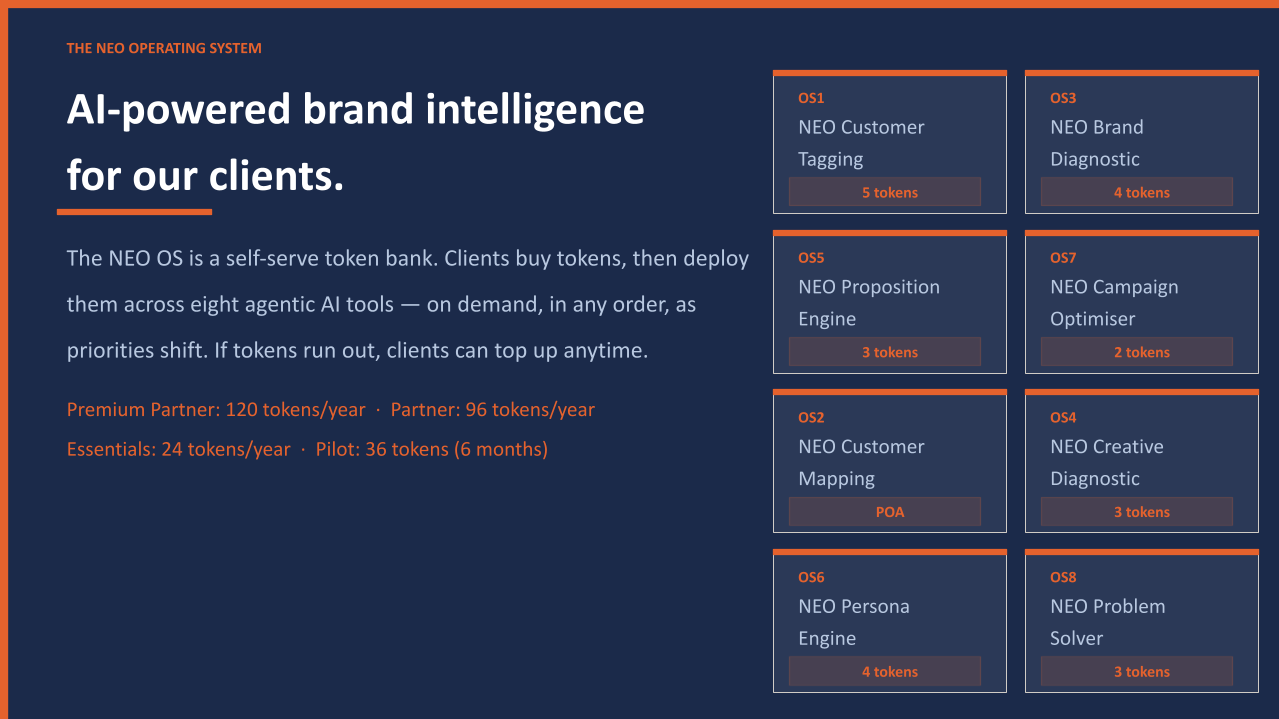 THE NEO OPERATING SYSTEM

AI-powered brand intelligence for our clients.

The NEO OS is a self-serve token bank. Clients buy tokens, then deploy them across eight agentic AI tools — on demand, in any order, as priorities shift. If tokens run out, clients can top up anytime.

Premium Partner: 120 tokens/year · Partner: 96 tokens/year
Essentials: 24 tokens/year · Pilot: 36 tokens (6 months)

OS1
NEO Customer Tagging
5 tokens

OS3
NEO Brand Diagnostic
4 tokens

OS5
NEO Proposition Engine
3 tokens

OS7
NEO Campaign Optimiser
2 tokens

OS2
NEO Customer Mapping
POA

OS4
NEO Creative Diagnostic
3 tokens

OS6
NEO Persona Engine
4 tokens

OS8
NEO Problem Solver
3 tokens